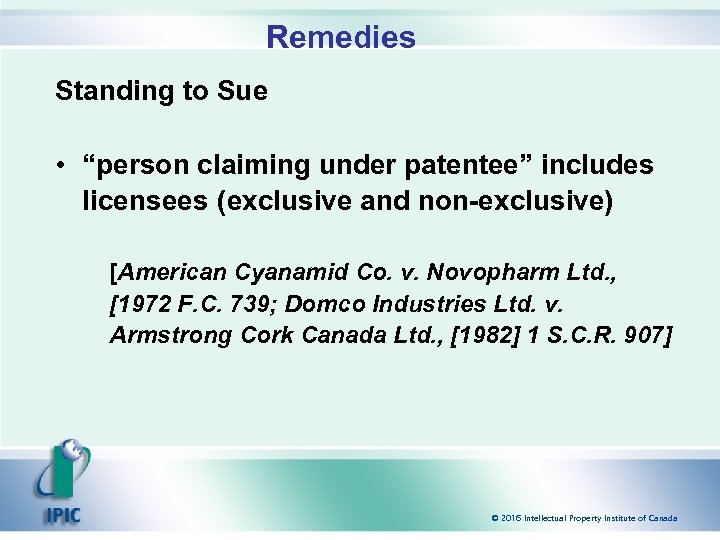 Remedies

Standing to Sue

• “person claiming under patentee” includes licensees (exclusive and non-exclusive)

[American Cyanamid Co. v. Novopharm Ltd., [1972 F.C. 739; Domco Industries Ltd. v. Armstrong Cork Canada Ltd., [1982] 1 S.C.R. 907]

IPIC

© 2016 Intellectual Property Institute of Canada